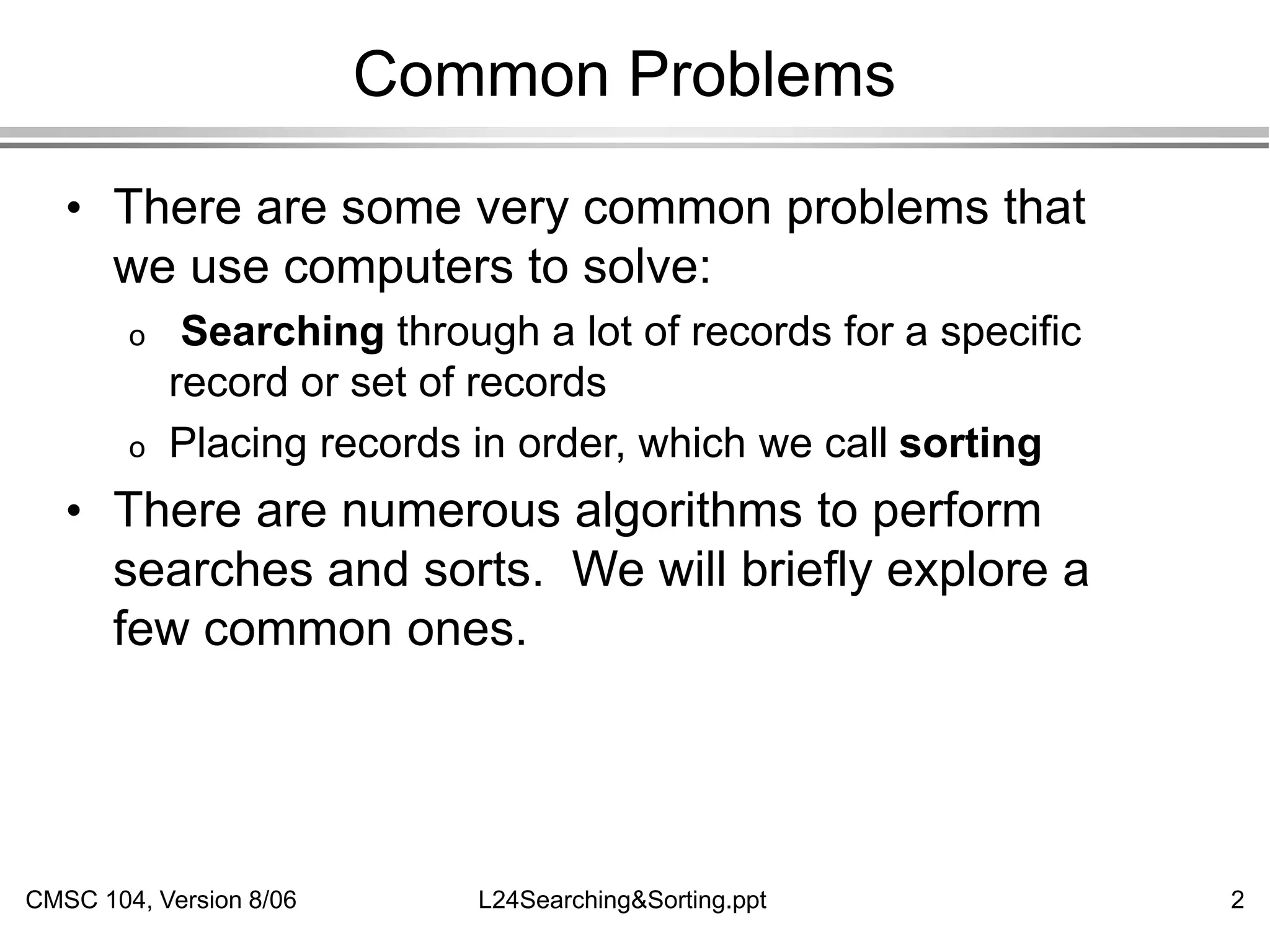 Common Problems

• There are some very common problems that we use computers to solve:

o Searching through a lot of records for a specific record or set of records

o Placing records in order, which we call sorting

• There are numerous algorithms to perform searches and sorts. We will briefly explore a few common ones.

CMSC 104, Version 8/06

L24Searching&Sorting.ppt

2